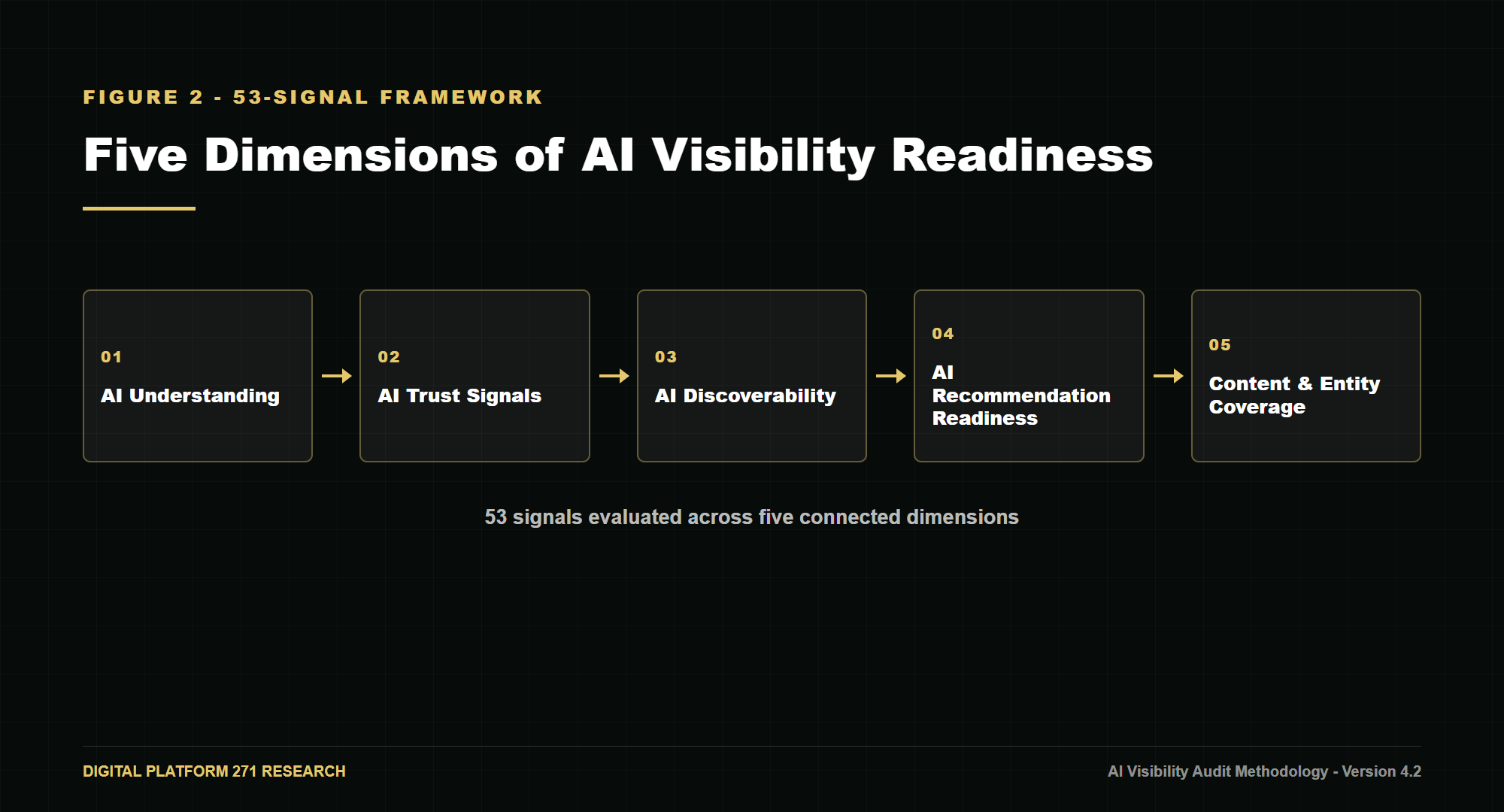 FIGURE 2 - 53-SIGNAL FRAMEWORK

Five Dimensions of AI Visibility Readiness

01
AI Understanding

02
AI Trust Signals

03
AI Discoverability

04
AI Recommendation Readiness

05
Content & Entity Coverage

53 signals evaluated across five connected dimensions

DIGITAL PLATFORM 271 RESEARCH

AI Visibility Audit Methodology - Version 4.2